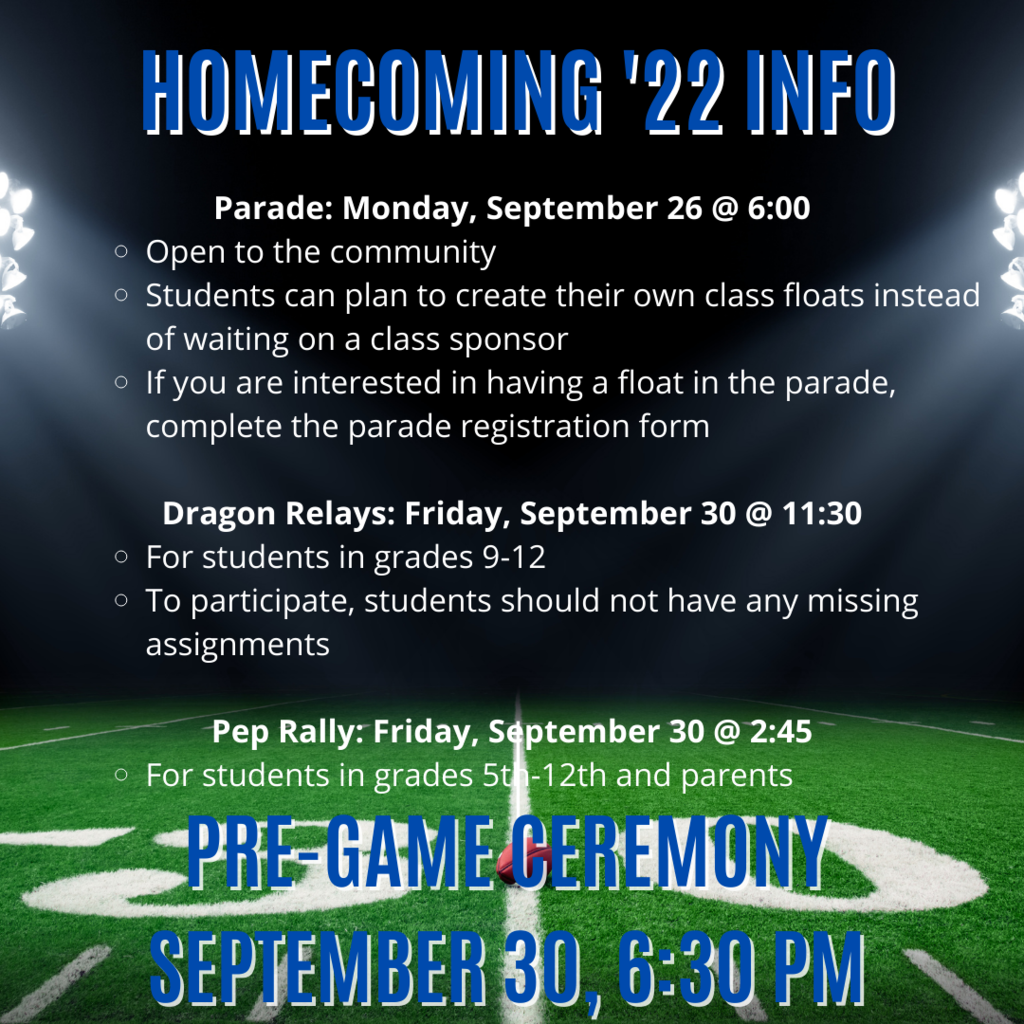 HOMECOMING '22 INFO

Parade: Monday, September 26 @ 6:00
- Open to the community
- Students can plan to create their own class floats instead of waiting on a class sponsor
- If you are interested in having a float in the parade, complete the parade registration form

Dragon Relays: Friday, September 30 @ 11:30
- For students in grades 9-12
- To participate, students should not have any missing assignments

Pep Rally: Friday, September 30 @ 2:45
- For students in grades 5th-12th and parents

PRE-GAME CEREMONY
SEPTEMBER 30, 6:30 PM